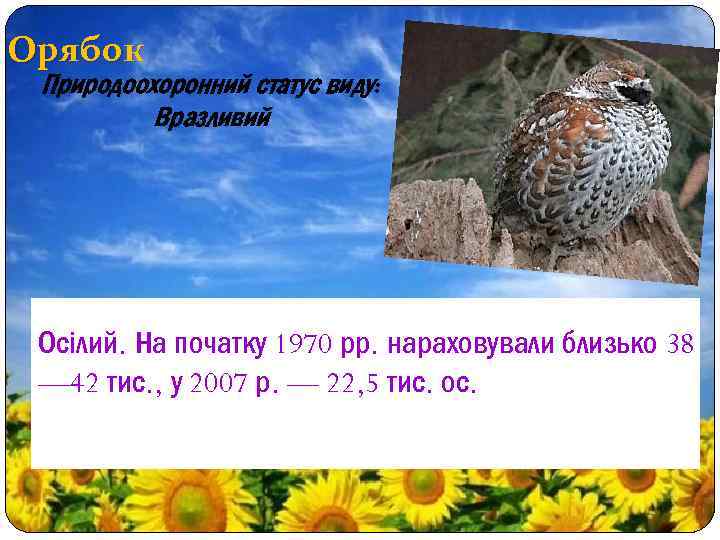 Орябок

Природоохоронний статус виду:
Вразливий

Осілий. На початку 1970 рр. нараховували близько 38—42 тис., у 2007 р. — 22,5 тис. ос.